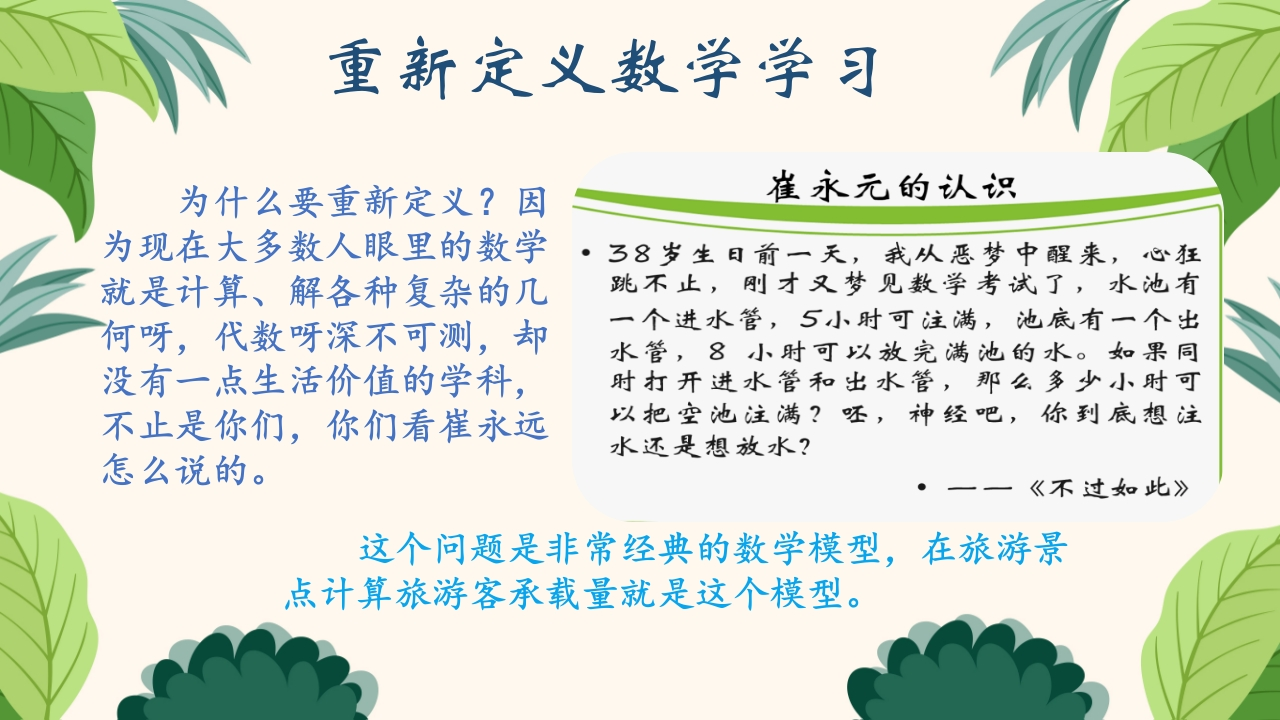 重新定义数学学习

为什么要重新定义？因为现在大多数人眼里的数学就是计算、解各种复杂的几何呀，代数呀深不可测，却没有一点生活价值的学科，不止是你们，你们看崔永远怎么说的。

崔永元的认识

• 38岁生日前一天，我从恶梦中醒来，心狂跳不止，刚才又梦见数学考试了，水池有一个进水管，5小时可注满，池底有一个出水管，8 小时可以放完满池的水。如果同时打开进水管和出水管，那么多少小时可以把空池注满？呸，神经吧，你到底想注水还是想放水？

• ——《不过如此》

这个问题是非常经典的数学模型，在旅游景点计算旅游客承载量就是这个模型。